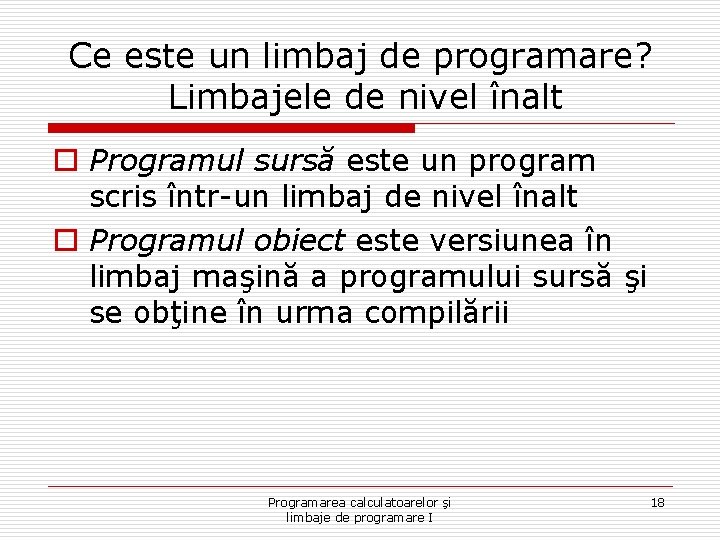 Ce este un limbaj de programare? Limbajele de nivel înalt

Programul sursă este un program scris într-un limbaj de nivel înalt

Programul obiect este versiunea în limbaj maşină a programului sursă şi se obţine în urma compilării

Programarea calculatoarelor şi limbaje de programare I

18